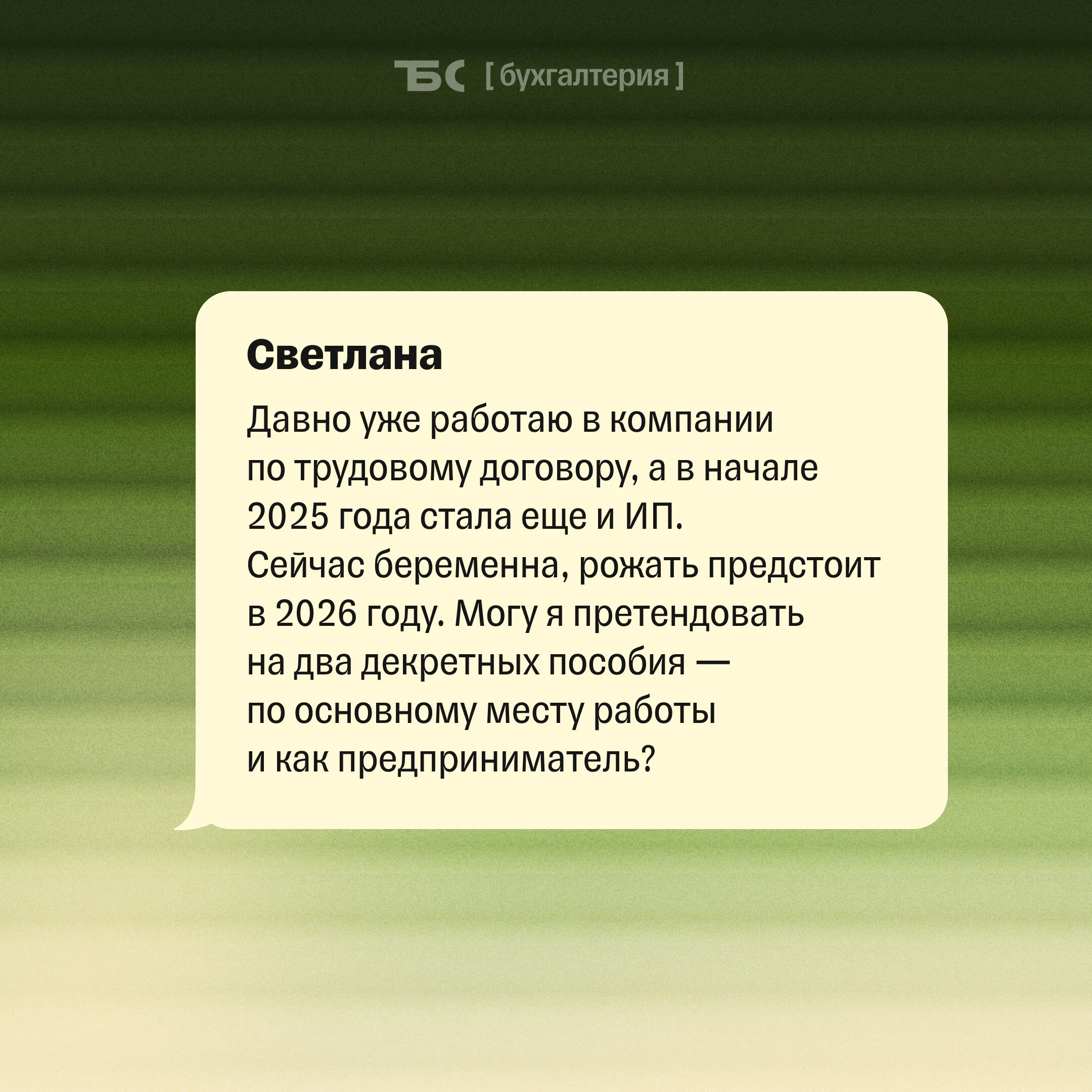 ТБС [ бухгалтерия ]

Светлана

Давно уже работаю в компании по трудовому договору, а в начале 2025 года стала еще и ИП. Сейчас беременна, рожать предстоит в 2026 году. Могу я претендовать на два декретных пособия — по основному месту работы и как предприниматель?